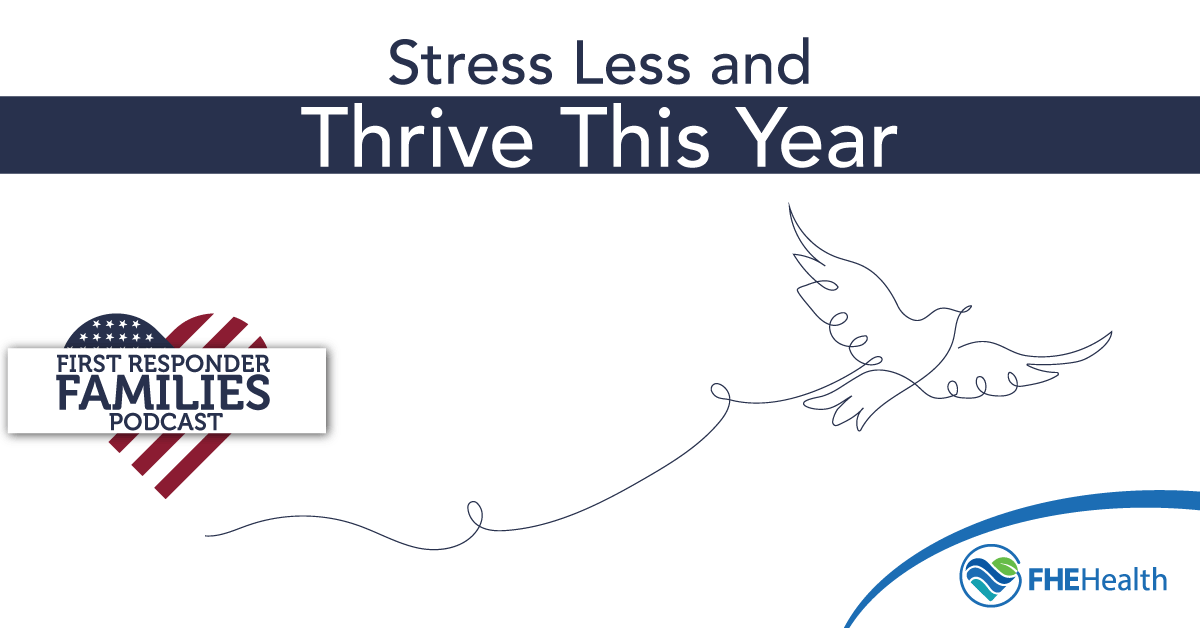 Stress Less and

Thrive This Year

FIRST RESPONDER
FAMILIES
PODCAST

FHEHealth